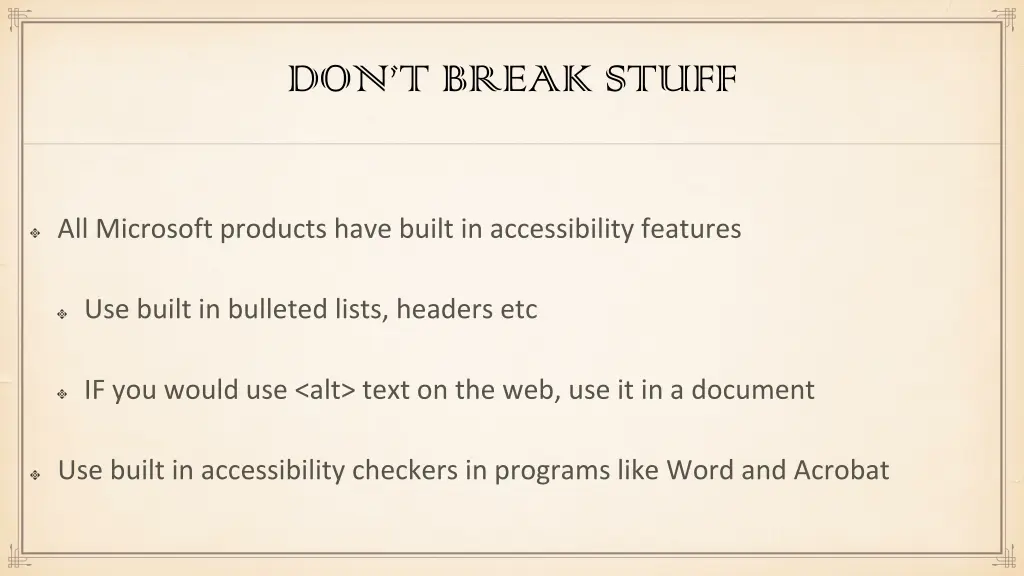 DON'T BREAK STUFF

All Microsoft products have built in accessibility features

Use built in bulleted lists, headers etc

IF you would use <alt> text on the web, use it in a document

Use built in accessibility checkers in programs like Word and Acrobat